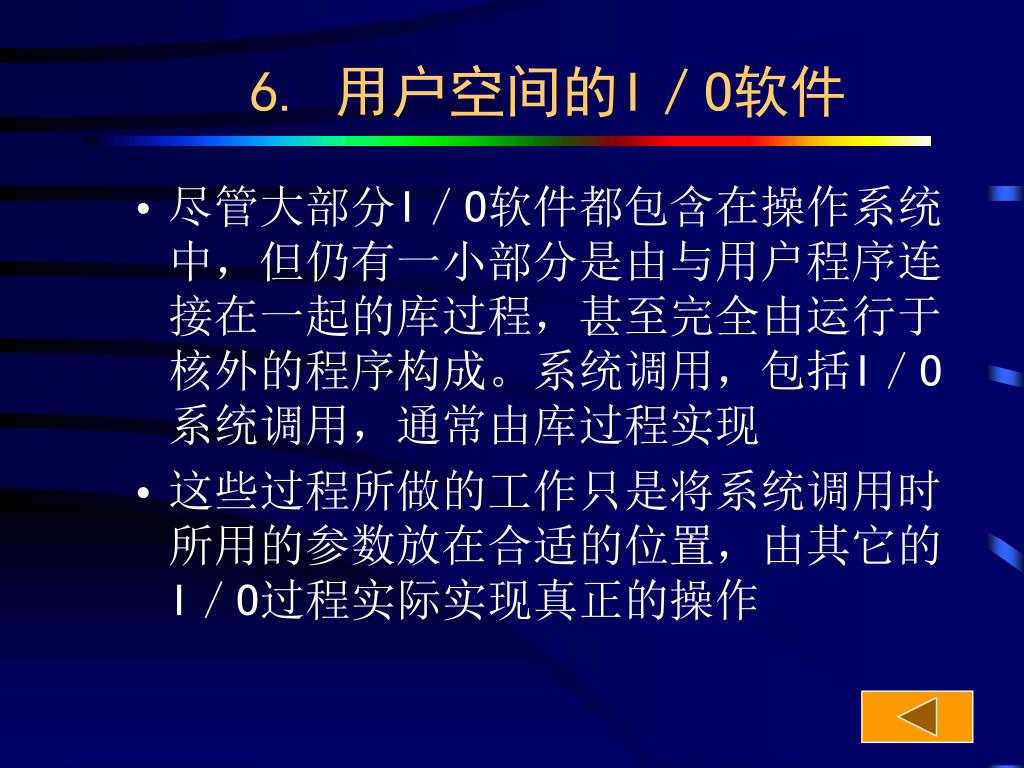 6. 用户空间的I／O软件

• 尽管大部分I／O软件都包含在操作系统中，但仍有一小部分是由与用户程序连接在一起的库过程，甚至完全由运行于核外的程序构成。系统调用，包括I／O系统调用，通常由库过程实现

• 这些过程所做的工作只是将系统调用时所用的参数放在合适的位置，由其它的I／O过程实际实现真正的操作